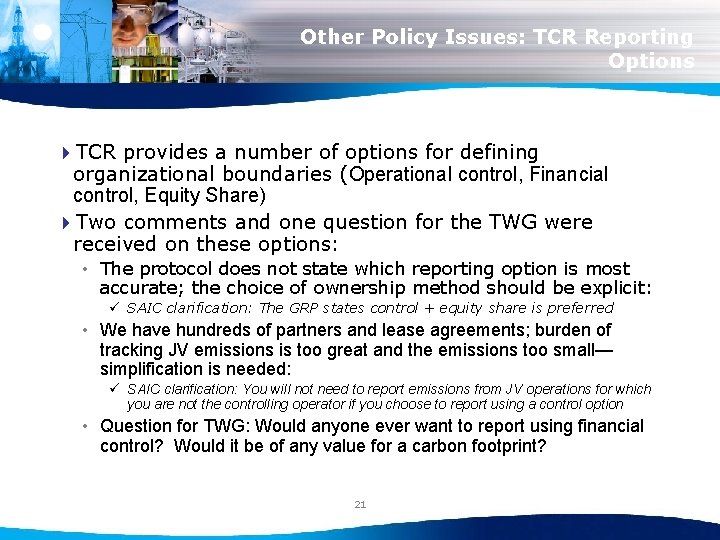 Other Policy Issues: TCR Reporting Options

TCR provides a number of options for defining organizational boundaries (Operational control, Financial control, Equity Share)

Two comments and one question for the TWG were received on these options:

• The protocol does not state which reporting option is most accurate; the choice of ownership method should be explicit:

✓ SAIC clarification: The GRP states control + equity share is preferred

• We have hundreds of partners and lease agreements; burden of tracking JV emissions is too great and the emissions too small—simplification is needed:

✓ SAIC clarification: You will not need to report emissions from JV operations for which you are not the controlling operator if you choose to report using a control option

• Question for TWG: Would anyone ever want to report using financial control? Would it be of any value for a carbon footprint?

21